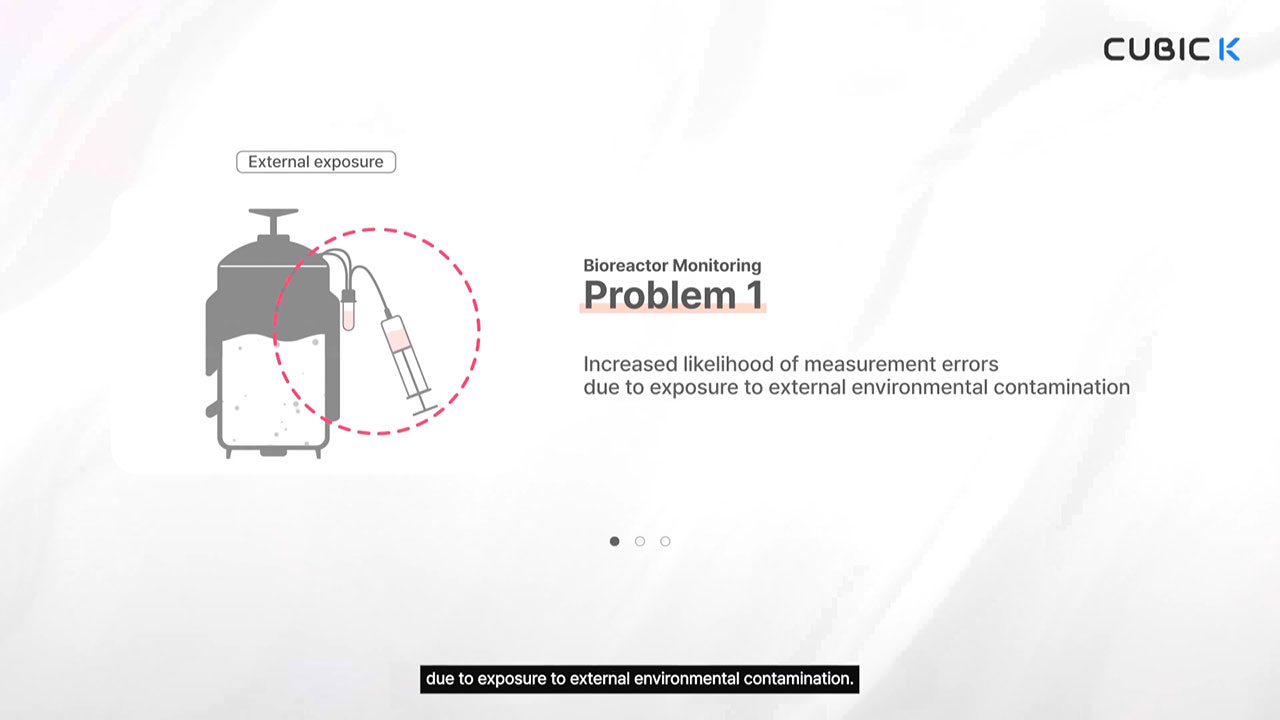 CUBIC K

External exposure

Bioreactor Monitoring
Problem 1

Increased likelihood of measurement errors due to exposure to external environmental contamination

due to exposure to external environmental contamination.